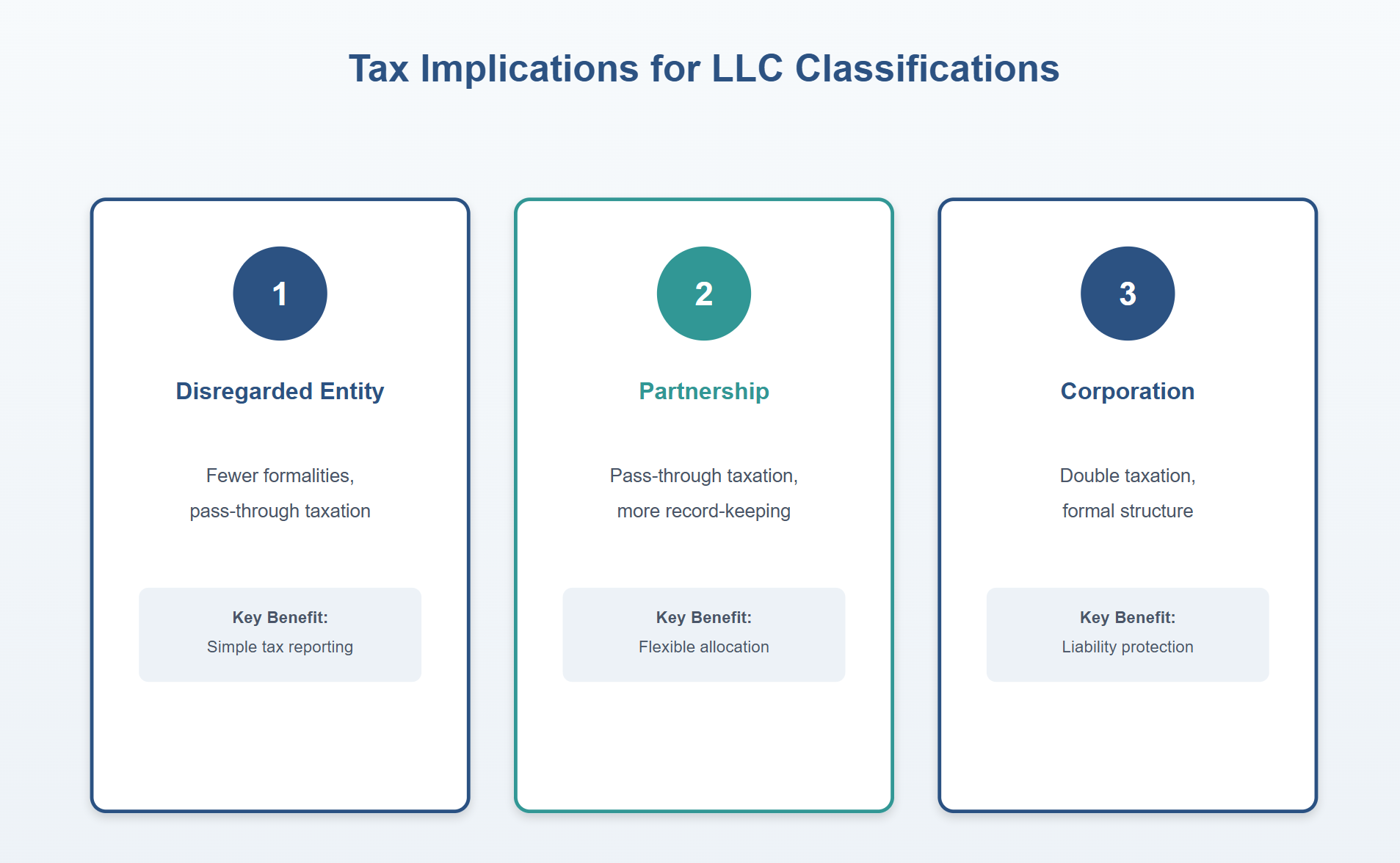 Tax Implications for LLC Classifications

1

Disregarded Entity

Fewer formalities, pass-through taxation

Key Benefit:
Simple tax reporting

2

Partnership

Pass-through taxation, more record-keeping

Key Benefit:
Flexible allocation

3

Corporation

Double taxation, formal structure

Key Benefit:
Liability protection